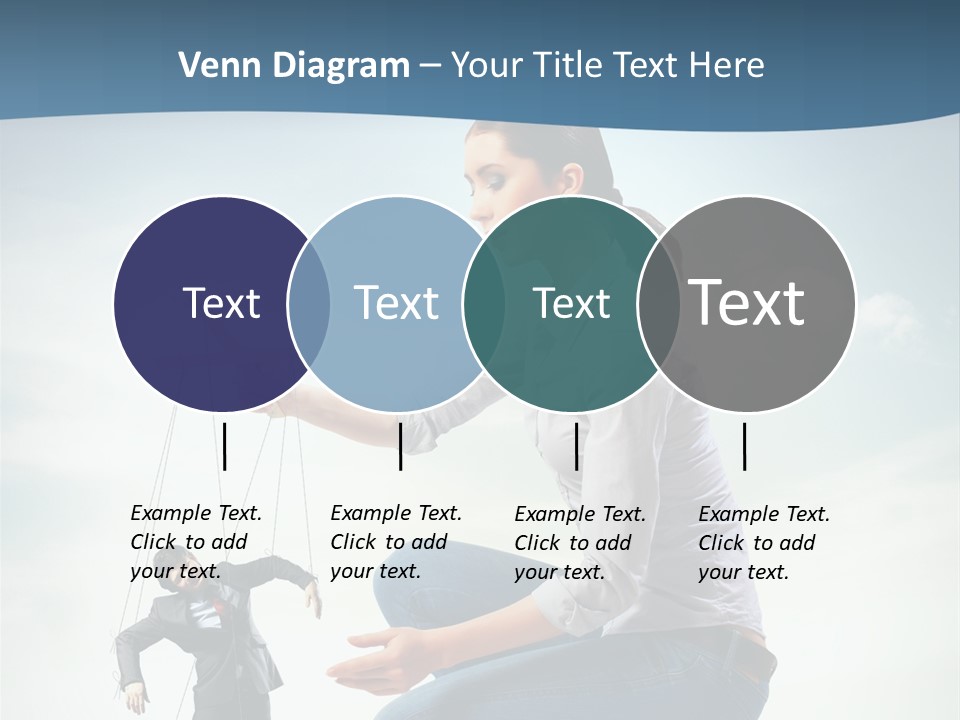 Venn Diagram – Your Title Text Here

Text

Text

Text

Text

Example Text. Click to add your text.

Example Text. Click to add your text.

Example Text. Click to add your text.

Example Text. Click to add your text.